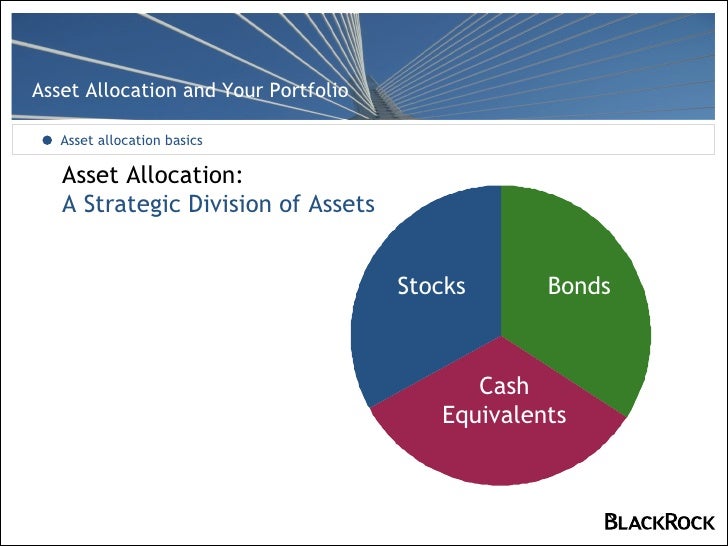 Asset Allocation and Your Portfolio

Asset allocation basics

Asset Allocation:
A Strategic Division of Assets

Stocks

Bonds

Cash Equivalents

BLACKROCK